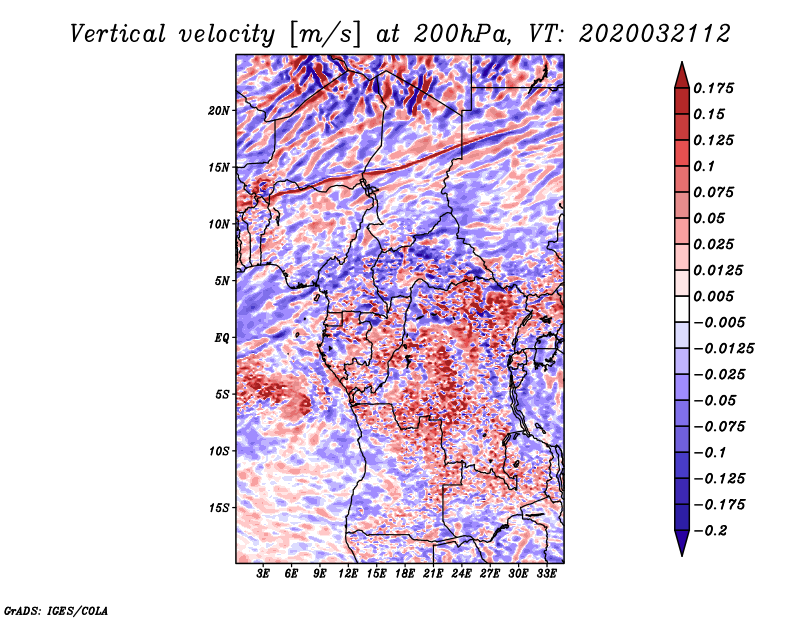 Vertical velocity [m/s] at 200hPa, VT: 2020032112

20N
15N
10N
5N
EQ
5S
10S
15S

3E 6E 9E 12E 15E 18E 21E 24E 27E 30E 33E

0.175
0.15
0.125
0.1
0.075
0.05
0.025
0.0125
0.005
−0.005
−0.0125
−0.025
−0.05
−0.075
−0.1
−0.125
−0.175
−0.2

GrADS: IGES/COLA